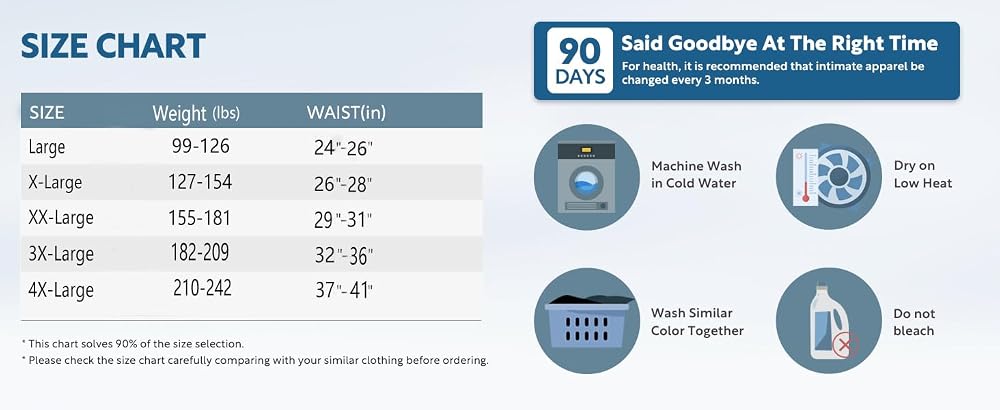 SIZE CHART

| SIZE | Weight (lbs) | WAIST(in) |
|---|---|---|
| Large | 99-126 | 24"-26" |
| X-Large | 127-154 | 26"-28" |
| XX-Large | 155-181 | 29"-31" |
| 3X-Large | 182-209 | 32"-36" |
| 4X-Large | 210-242 | 37"-41" |

* This chart solves 90% of the size selection.
* Please check the size chart carefully comparing with your similar clothing before ordering.

90 DAYS

Said Goodbye At The Right Time

For health, it is recommended that intimate apparel be changed every 3 months.

Machine Wash in Cold Water

Dry on Low Heat

Wash Similar Color Together

Do not bleach